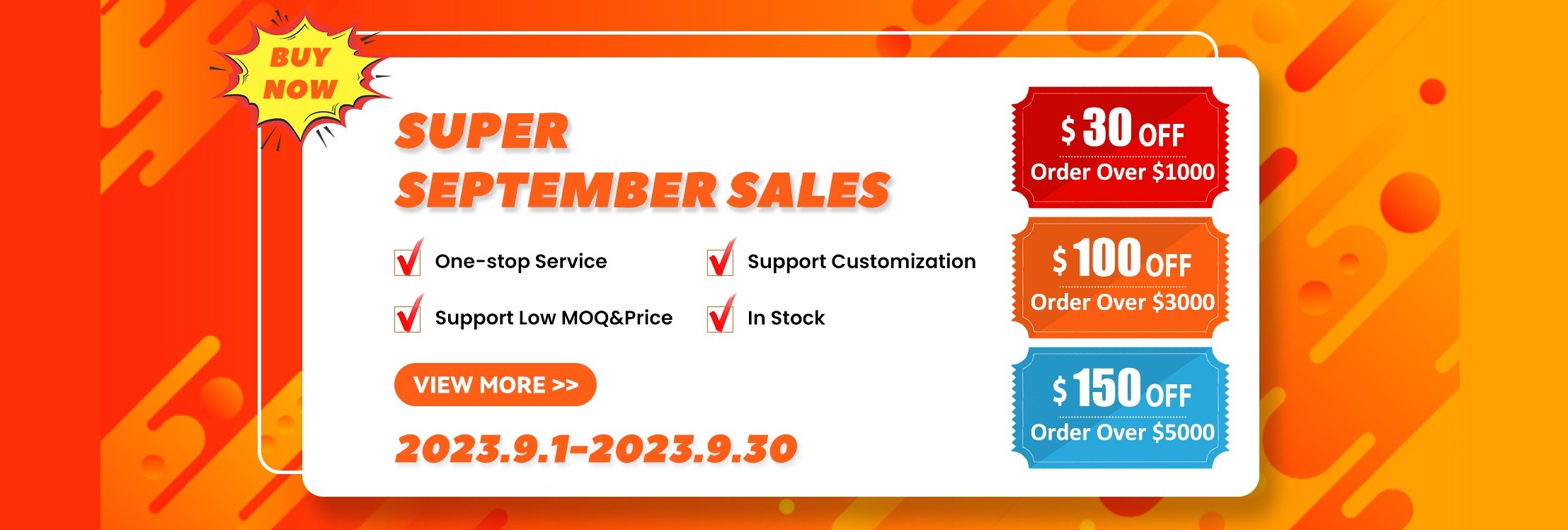 BUY NOW

SUPER SEPTEMBER SALES

One-stop Service

Support Customization

Support Low MOQ&Price

In Stock

VIEW MORE >>

2023.9.1-2023.9.30

$ 30 OFF
Order Over $1000

$ 100 OFF
Order Over $3000

$ 150 OFF
Order Over $5000